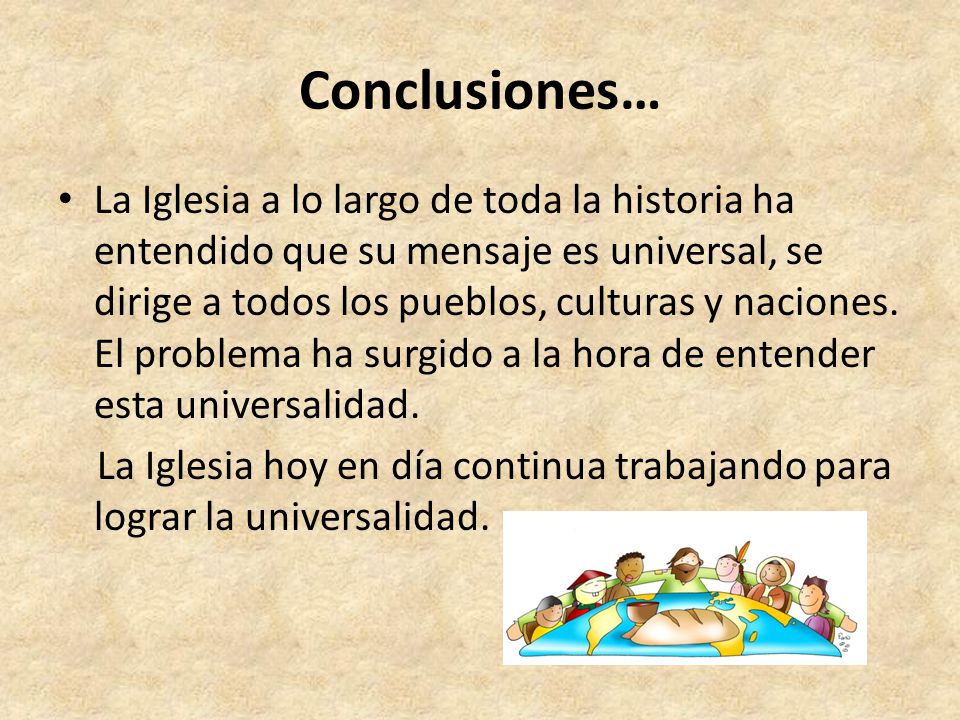 Conclusiones…

• La Iglesia a lo largo de toda la historia ha entendido que su mensaje es universal, se dirige a todos los pueblos, culturas y naciones. El problema ha surgido a la hora de entender esta universalidad.

La Iglesia hoy en día continua trabajando para lograr la universalidad.